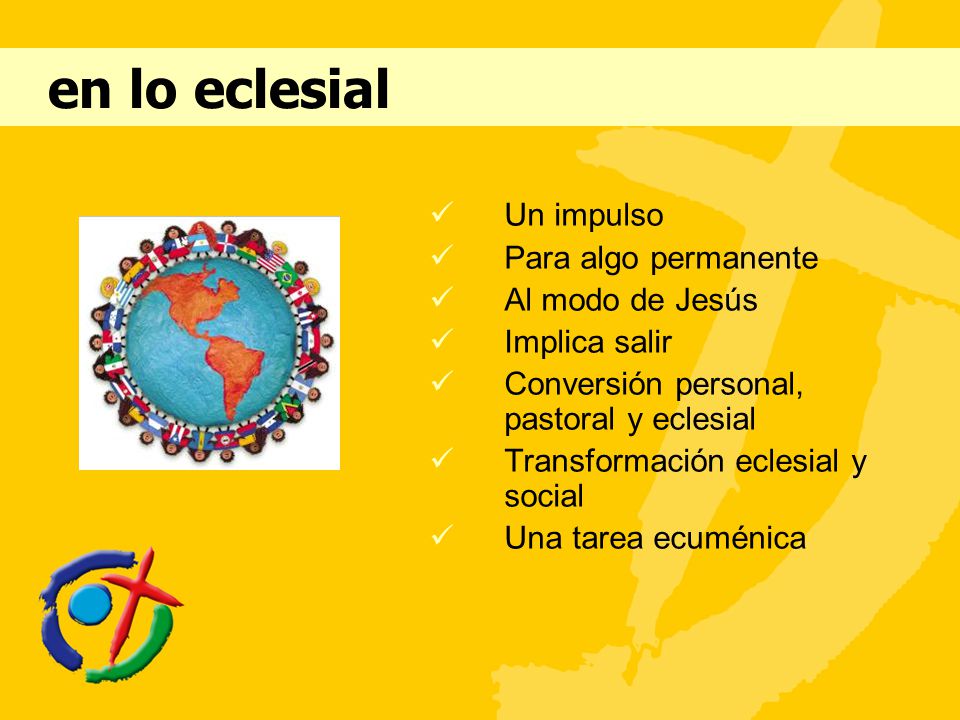 en lo eclesial

✓ Un impulso
✓ Para algo permanente
✓ Al modo de Jesús
✓ Implica salir
✓ Conversión personal, pastoral y eclesial
✓ Transformación eclesial y social
✓ Una tarea ecuménica